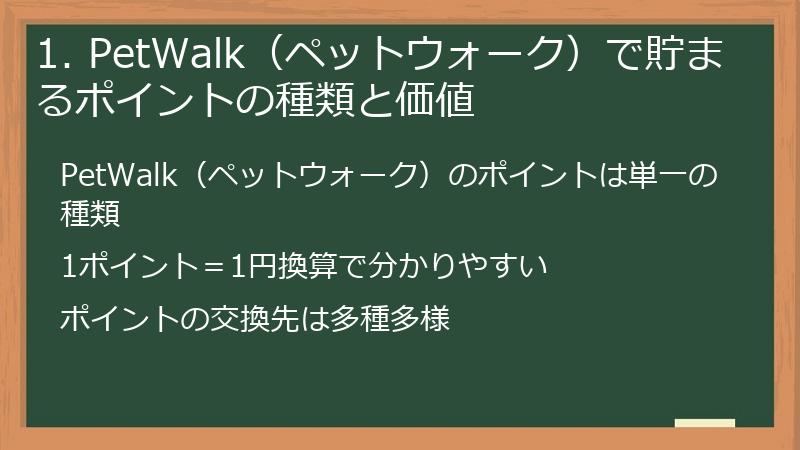 1. PetWalk（ペットウォーク）で貯まるポイントの種類と価値

PetWalk（ペットウォーク）のポイントは単一の種類

1ポイント＝1円換算で分かりやすい

ポイントの交換先は多種多様